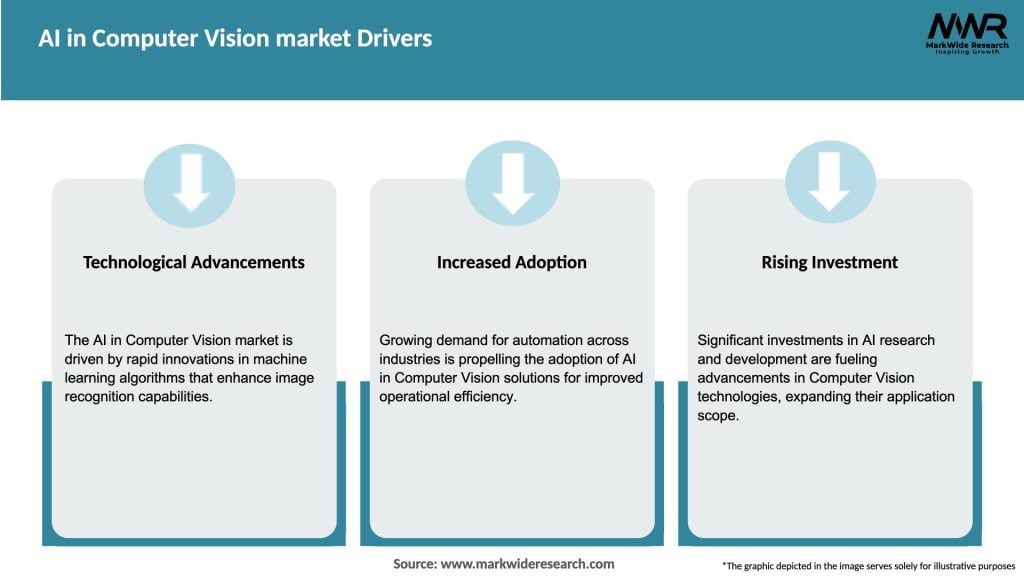 AI in Computer Vision market Drivers

MWR
MarkWide Research
Inspiring Growth

Technological Advancements

The AI in Computer Vision market is driven by rapid innovations in machine learning algorithms that enhance image recognition capabilities.

Increased Adoption

Growing demand for automation across industries is propelling the adoption of AI in Computer Vision solutions for improved operational efficiency.

Rising Investment

Significant investments in AI research and development are fueling advancements in Computer Vision technologies, expanding their application scope.

Source: www.markwideresearch.com

*The graphic depicted in the image serves solely for illustrative purposes